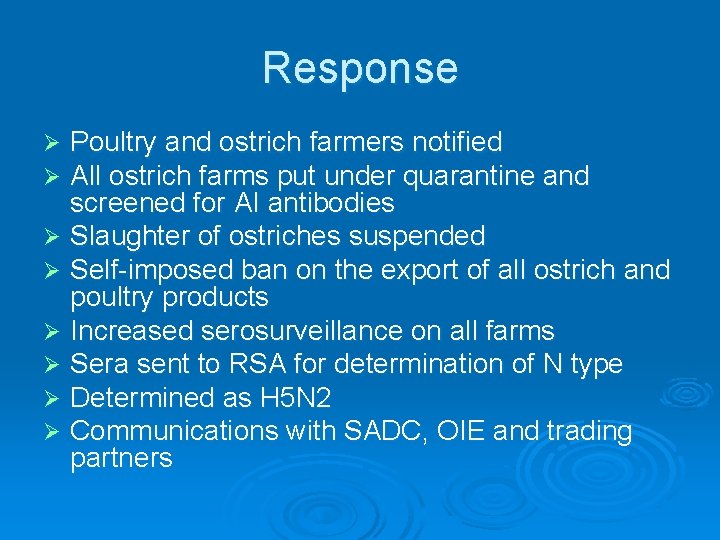 Response

➢ Poultry and ostrich farmers notified
➢ All ostrich farms put under quarantine and screened for AI antibodies
➢ Slaughter of ostriches suspended
➢ Self-imposed ban on the export of all ostrich and poultry products
➢ Increased serosurveillance on all farms
➢ Sera sent to RSA for determination of N type
➢ Determined as H5N2
➢ Communications with SADC, OIE and trading partners